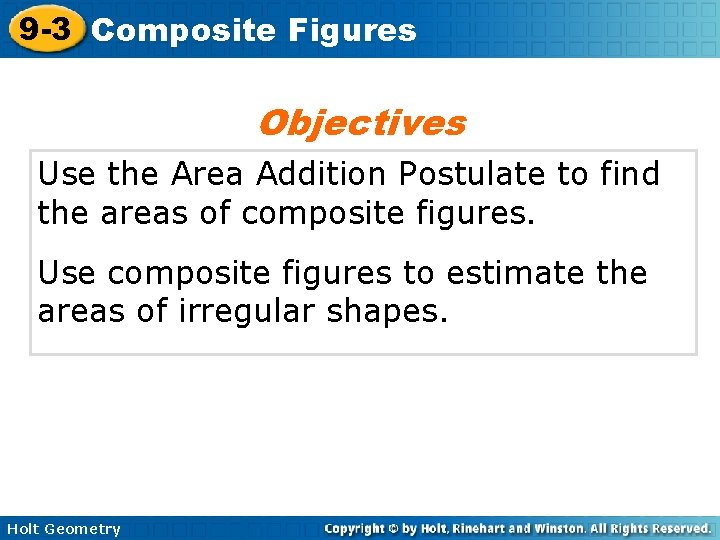 9-3 Composite Figures

Objectives

Use the Area Addition Postulate to find the areas of composite figures.

Use composite figures to estimate the areas of irregular shapes.

Holt Geometry

Copyright © by Holt, Rinehart and Winston. All Rights Reserved.